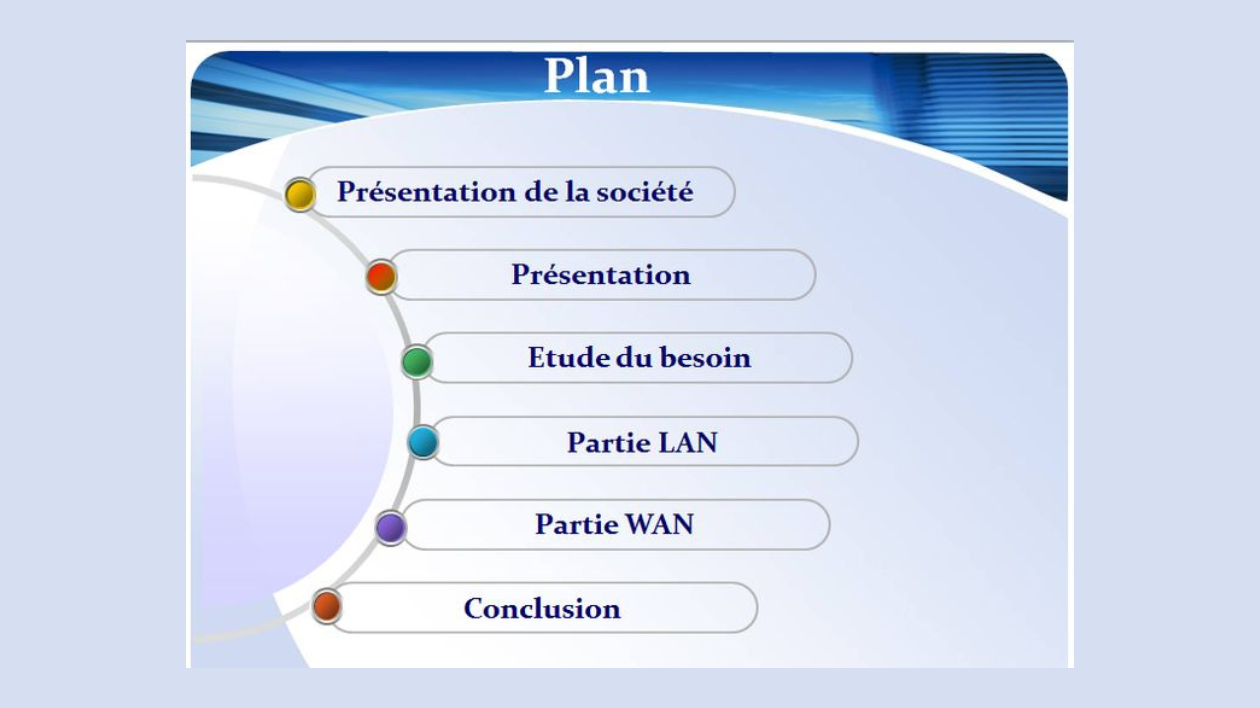 Plan

Présentation de la société

Présentation

Etude du besoin

Partie LAN

Partie WAN

Conclusion